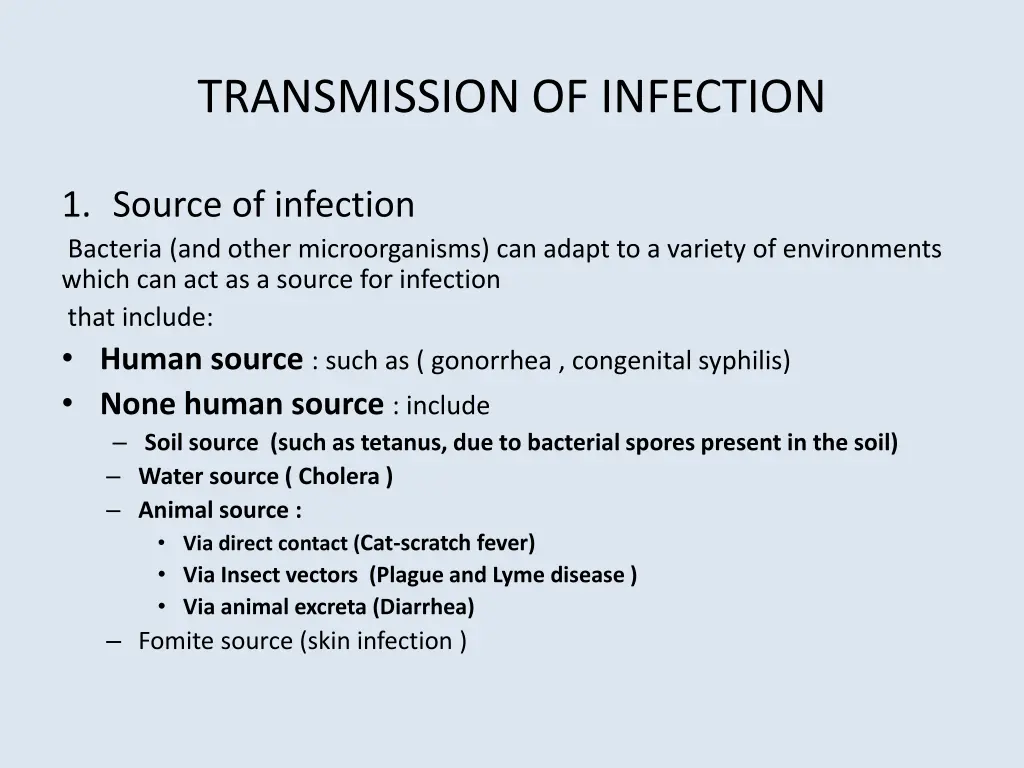 TRANSMISSION OF INFECTION

1. Source of infection

Bacteria (and other microorganisms) can adapt to a variety of environments which can act as a source for infection

that include:

• Human source : such as ( gonorrhea , congenital syphilis)
• None human source : include
  – Soil source (such as tetanus, due to bacterial spores present in the soil)
  – Water source ( Cholera )
  – Animal source :
    • Via direct contact (Cat-scratch fever)
    • Via Insect vectors (Plague and Lyme disease )
    • Via animal excreta (Diarrhea)
  – Fomite source (skin infection )